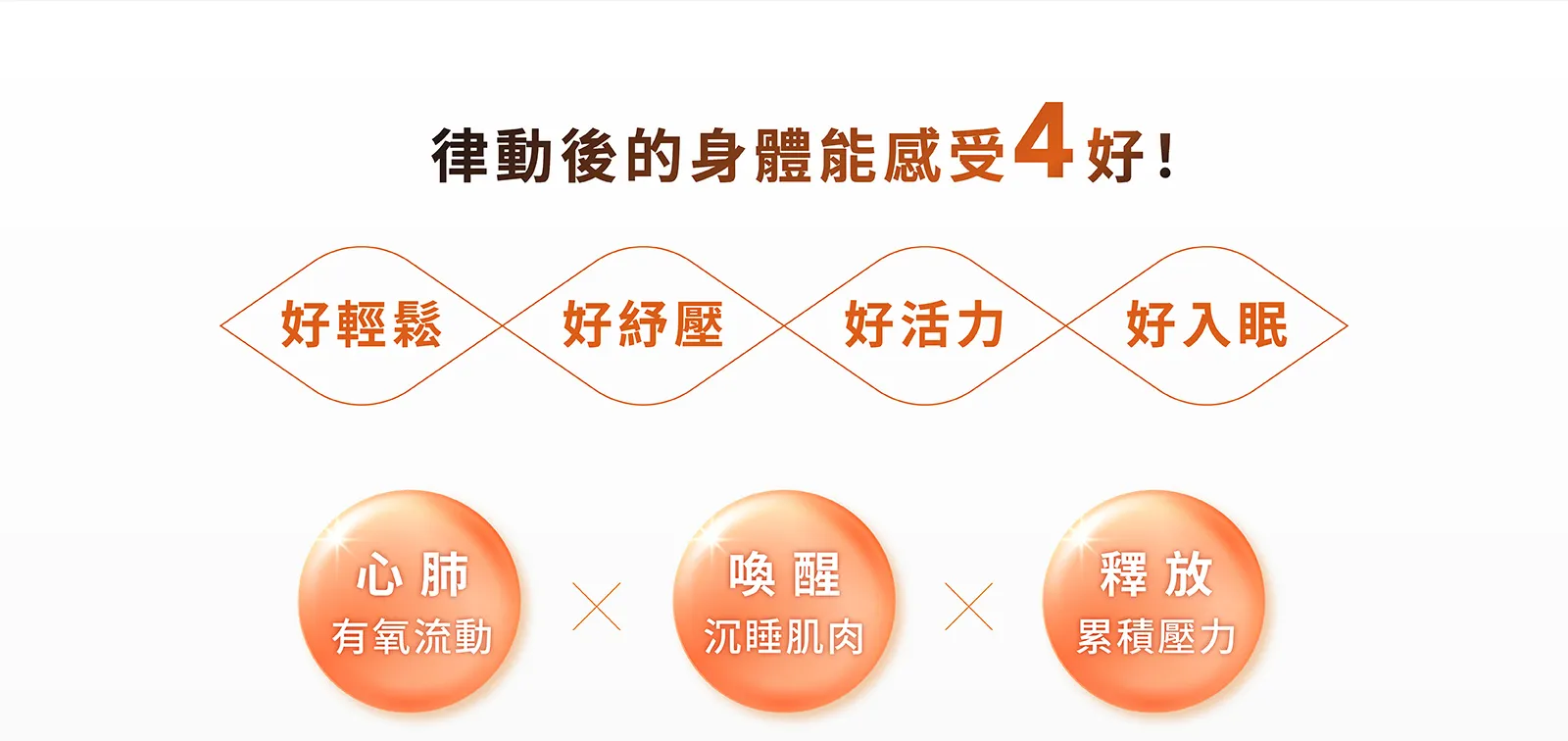 律動後的身體能感受4好！

好輕鬆 好紓壓 好活力 好入眠

心肺
有氧流動

×

喚醒
沉睡肌肉

×

釋放
累積壓力